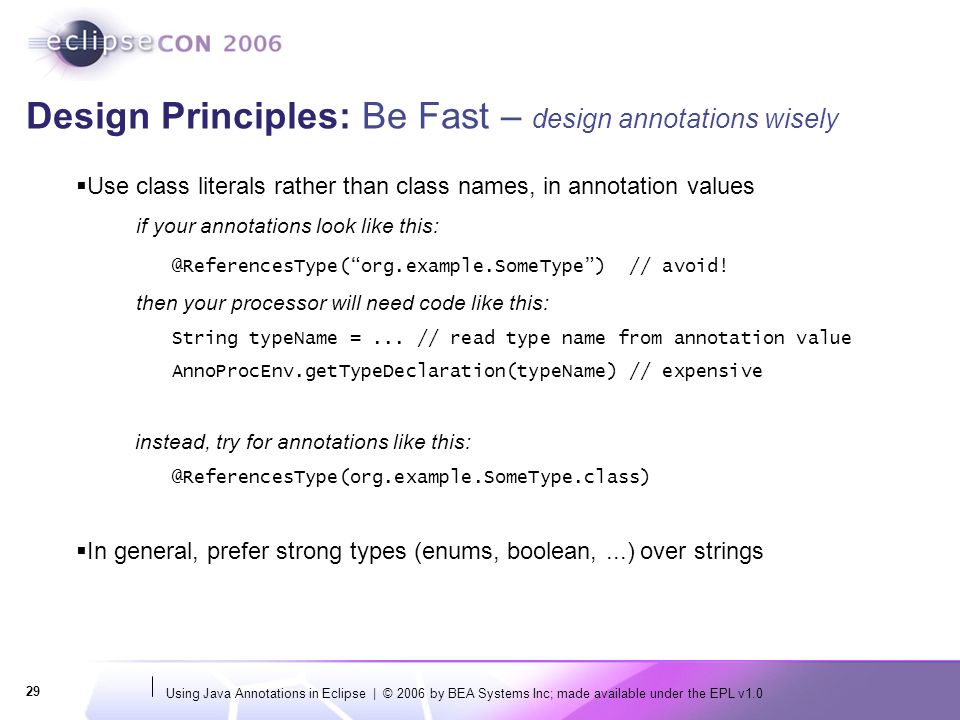 eclipseCON 2006

Design Principles: Be Fast – design annotations wisely

▪Use class literals rather than class names, in annotation values

if your annotations look like this:

@ReferencesType(“org.example.SomeType”) // avoid!

then your processor will need code like this:

String typeName = ... // read type name from annotation value

AnnoProcEnv.getTypeDeclaration(typeName) // expensive

instead, try for annotations like this:

@ReferencesType(org.example.SomeType.class)

▪In general, prefer strong types (enums, boolean, ...) over strings

29

Using Java Annotations in Eclipse | © 2006 by BEA Systems Inc; made available under the EPL v1.0